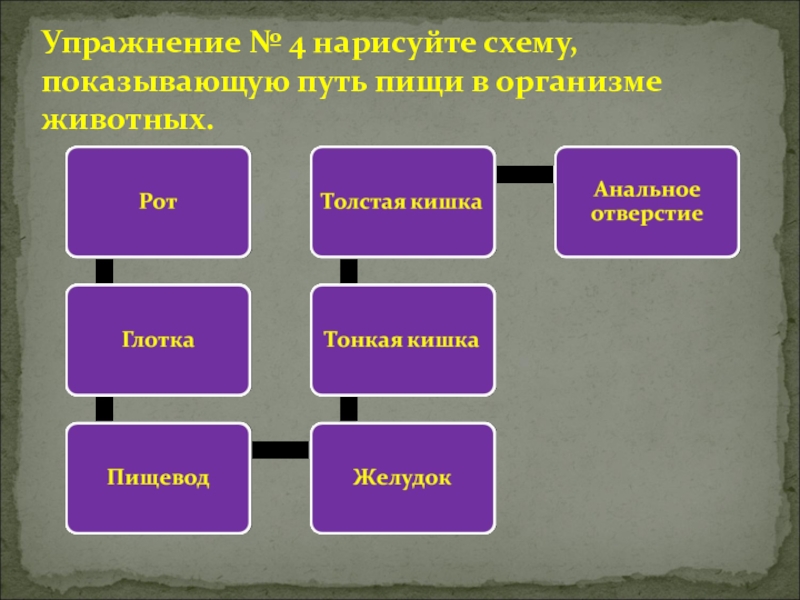 Упражнение № 4 нарисуйте схему, показывающую путь пищи в организме животных.

Рот

Глотка

Пищевод

Желудок

Тонкая кишка

Толстая кишка

Анальное отверстие